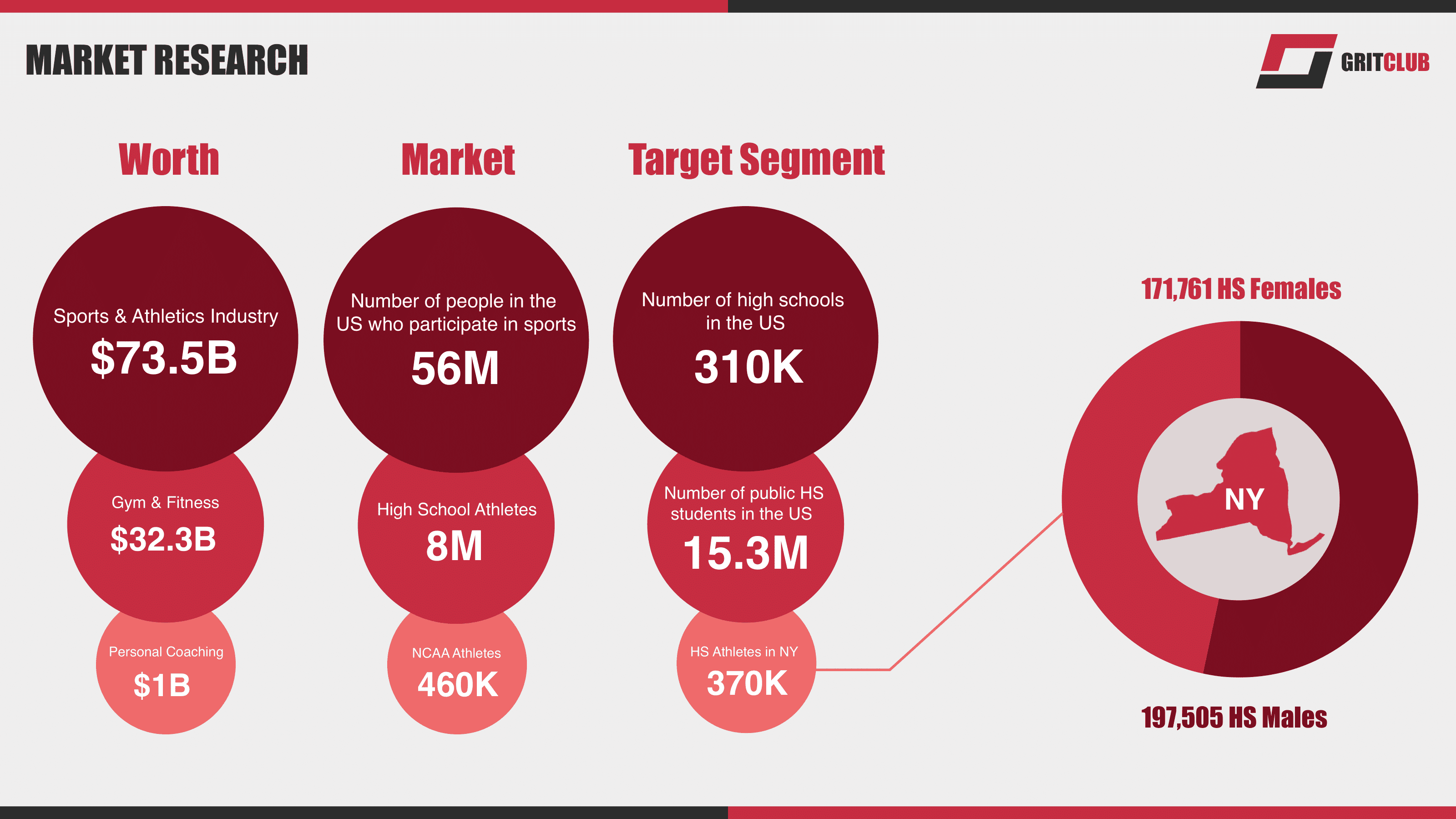 MARKET RESEARCH

GRITCLUB

Worth

Sports & Athletics Industry
$73.5B

Gym & Fitness
$32.3B

Personal Coaching
$1B

Market

Number of people in the US who participate in sports
56M

High School Athletes
8M

NCAA Athletes
460K

Target Segment

Number of high schools in the US
310K

Number of public HS students in the US
15.3M

HS Athletes in NY
370K

171,761 HS Females

NY

197,505 HS Males